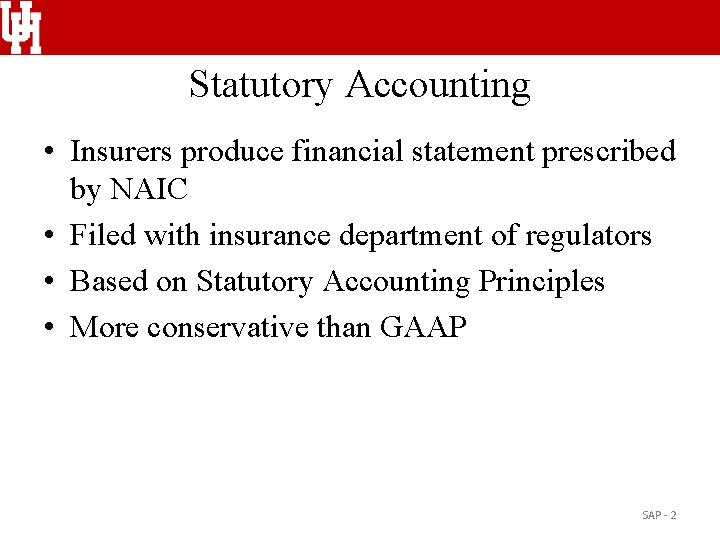 UH

Statutory Accounting

• Insurers produce financial statement prescribed by NAIC
• Filed with insurance department of regulators
• Based on Statutory Accounting Principles
• More conservative than GAAP

SAP - 2